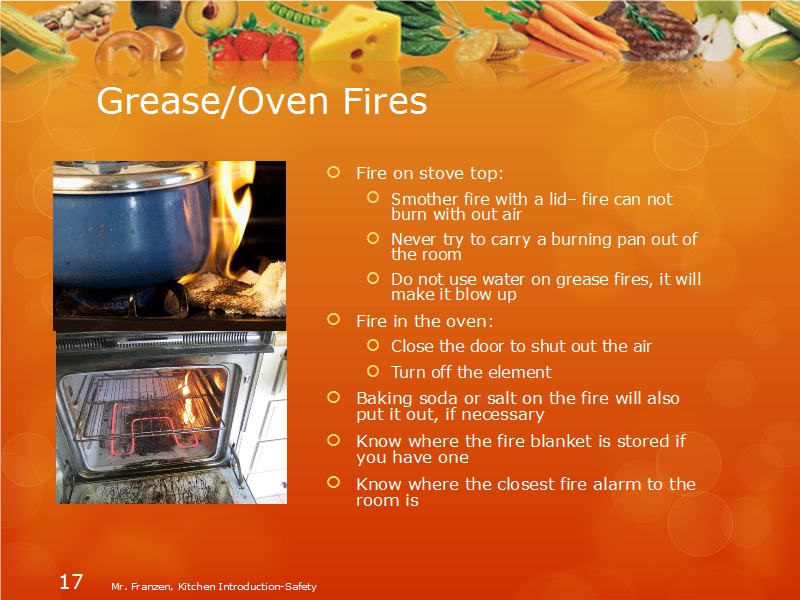 Grease/Oven Fires

Fire on stove top:

Smother fire with a lid– fire can not burn with out air

Never try to carry a burning pan out of the room

Do not use water on grease fires, it will make it blow up

Fire in the oven:

Close the door to shut out the air

Turn off the element

Baking soda or salt on the fire will also put it out, if necessary

Know where the fire blanket is stored if you have one

Know where the closest fire alarm to the room is

17 Mr. Franzen, Kitchen Introduction-Safety